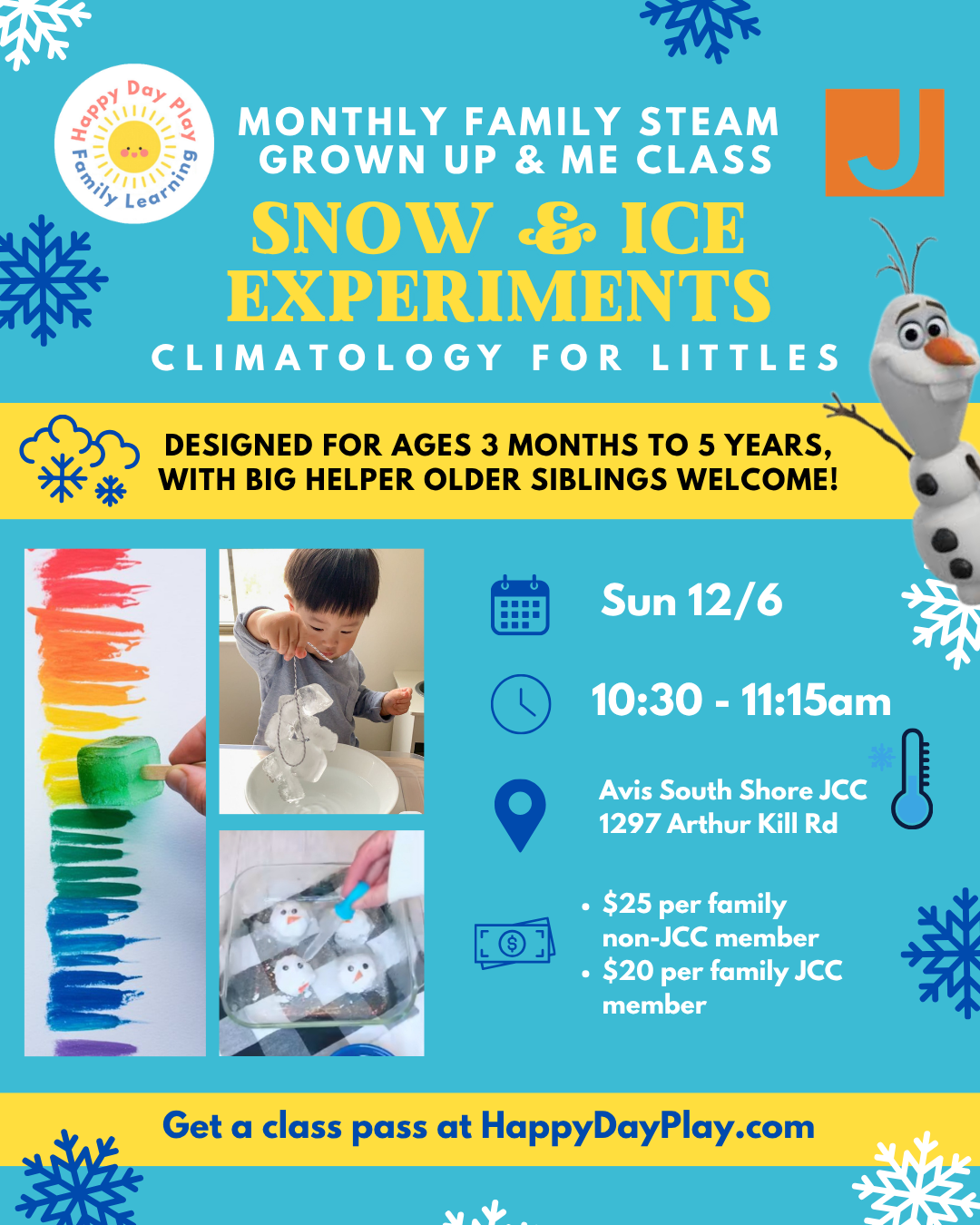 Happy Day Play
Family Learning

MONTHLY FAMILY STEAM
GROWN UP & ME CLASS

J

SNOW & ICE EXPERIMENTS

CLIMATOLOGY FOR LITTLES

DESIGNED FOR AGES 3 MONTHS TO 5 YEARS, WITH BIG HELPER OLDER SIBLINGS WELCOME!

Sun 12/6

10:30 - 11:15am

Avis South Shore JCC
1297 Arthur Kill Rd

• $25 per family non-JCC member
• $20 per family JCC member

Get a class pass at HappyDayPlay.com